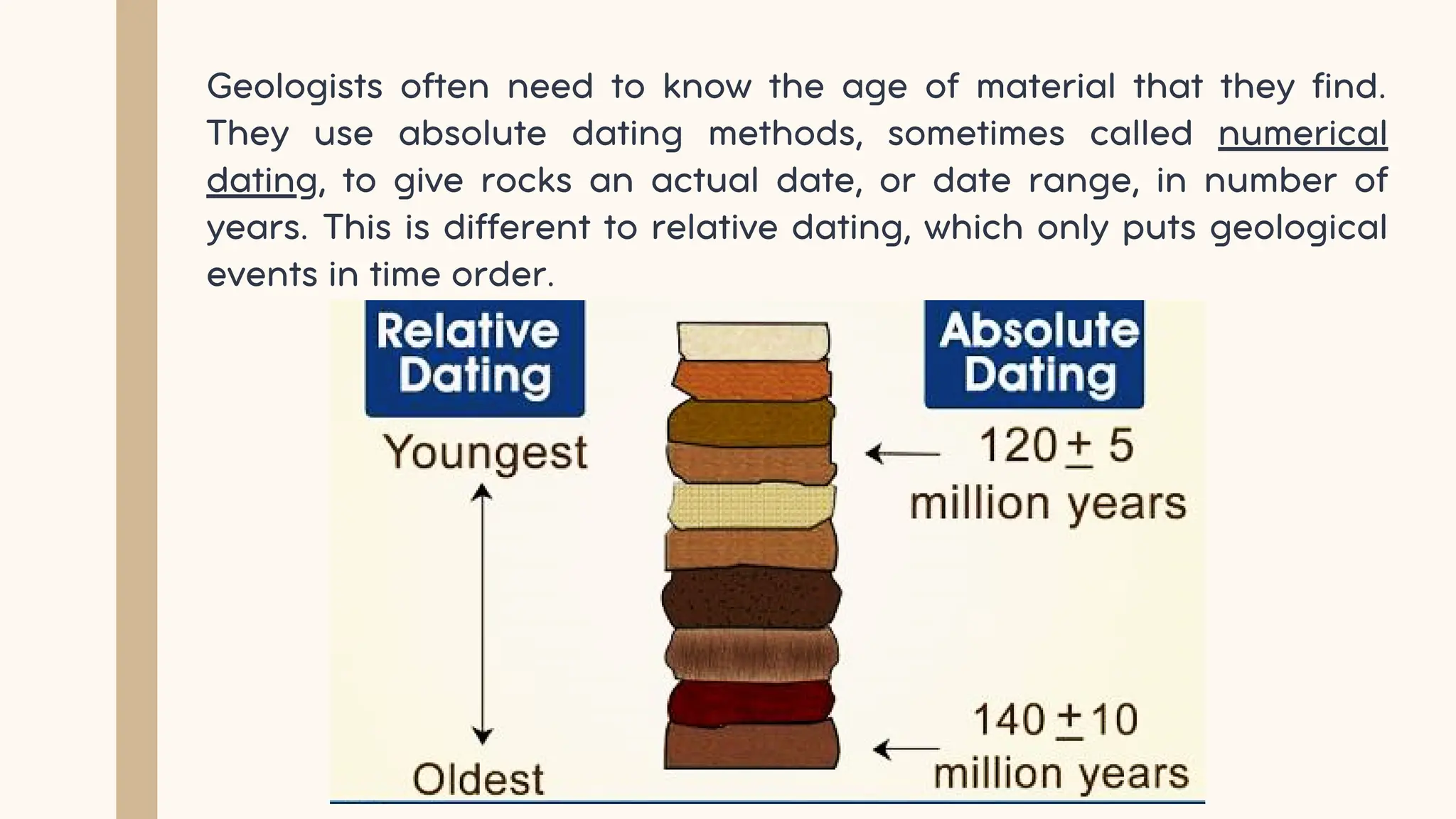 Geologists often need to know the age of material that they find. They use absolute dating methods, sometimes called numerical dating, to give rocks an actual date, or date range, in number of years. This is different to relative dating, which only puts geological events in time order.

Relative Dating

Youngest

Oldest

Absolute Dating

$120 \pm 5$ million years

$140 \pm 10$ million years